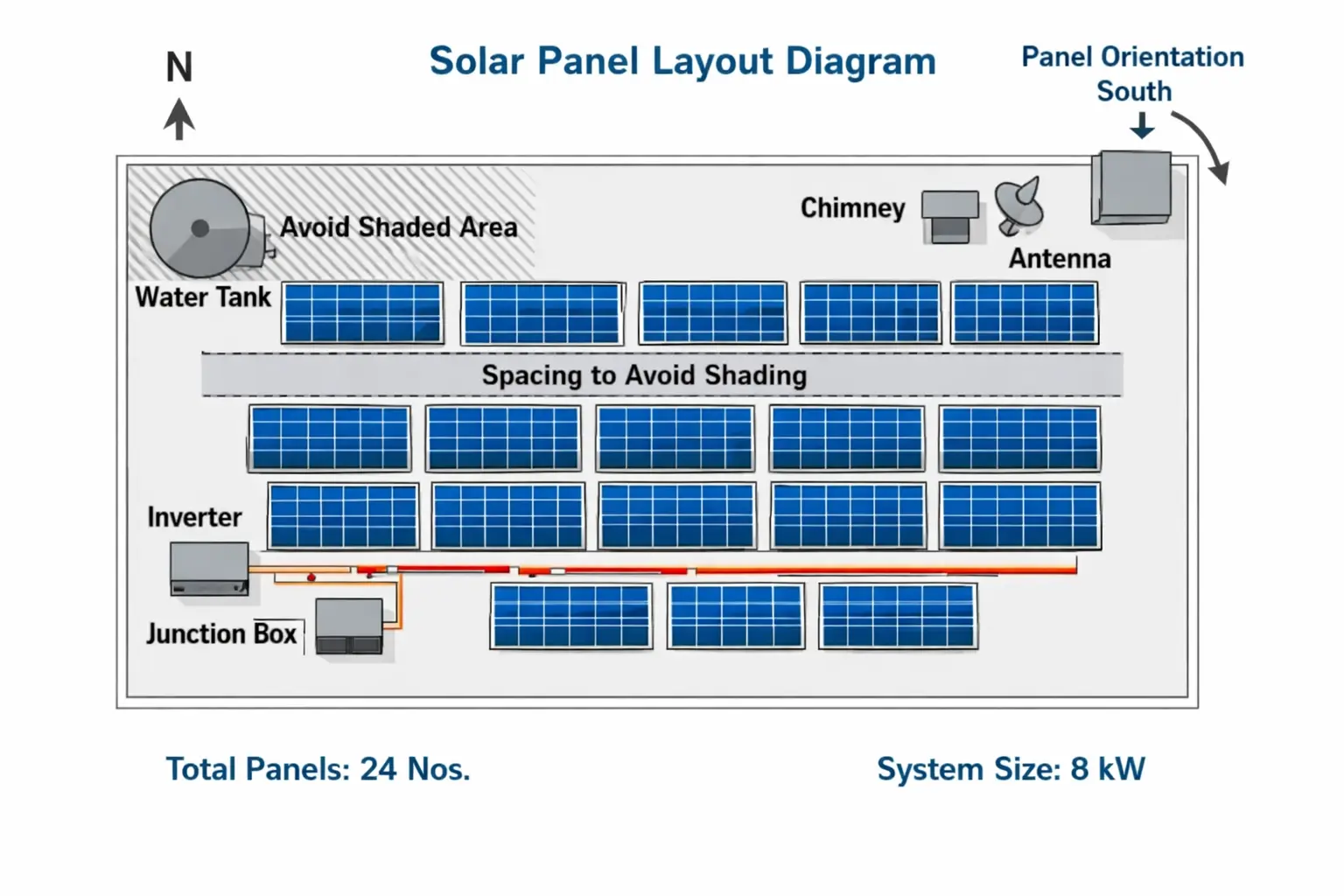 N

Solar Panel Layout Diagram

Panel Orientation South

Avoid Shaded Area

Chimney

Antenna

Water Tank

Spacing to Avoid Shading

Inverter

Junction Box

Total Panels: 24 Nos.

System Size: 8 kW